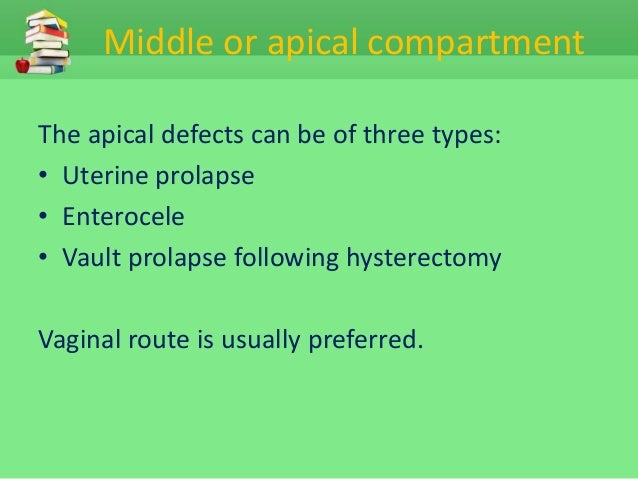 Middle or apical compartment

The apical defects can be of three types:
• Uterine prolapse
• Enterocele
• Vault prolapse following hysterectomy

Vaginal route is usually preferred.